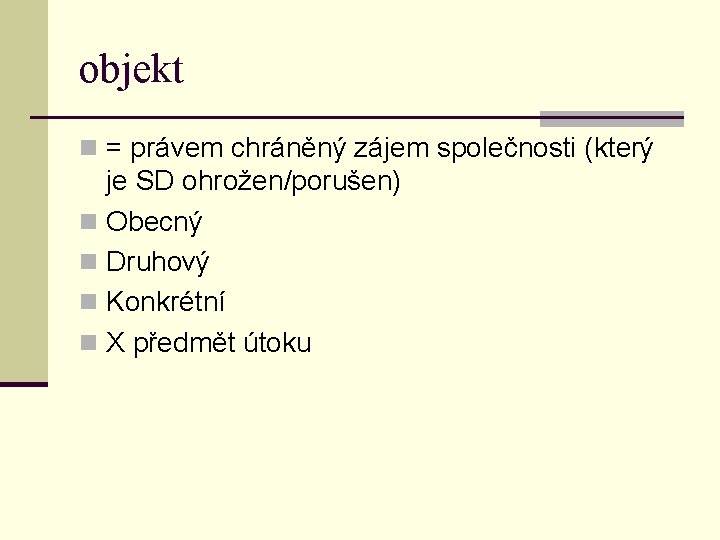 objekt

= právem chráněný zájem společnosti (který je SD ohrožen/porušen)

Obecný

Druhový

Konkrétní

X předmět útoku